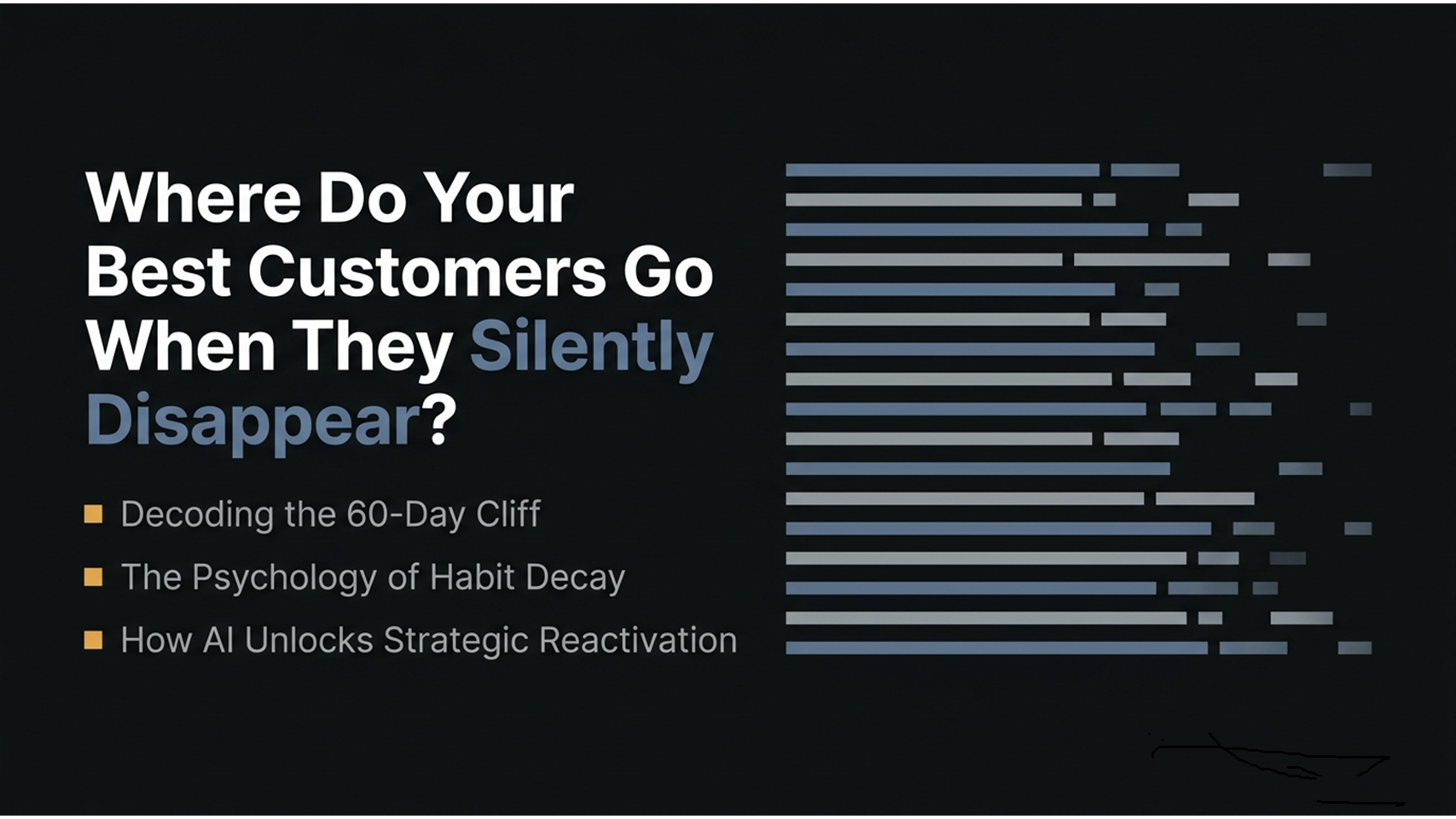 Where Do Your Best Customers Go When They Silently Disappear?

Decoding the 60-Day Cliff

The Psychology of Habit Decay

How AI Unlocks Strategic Reactivation